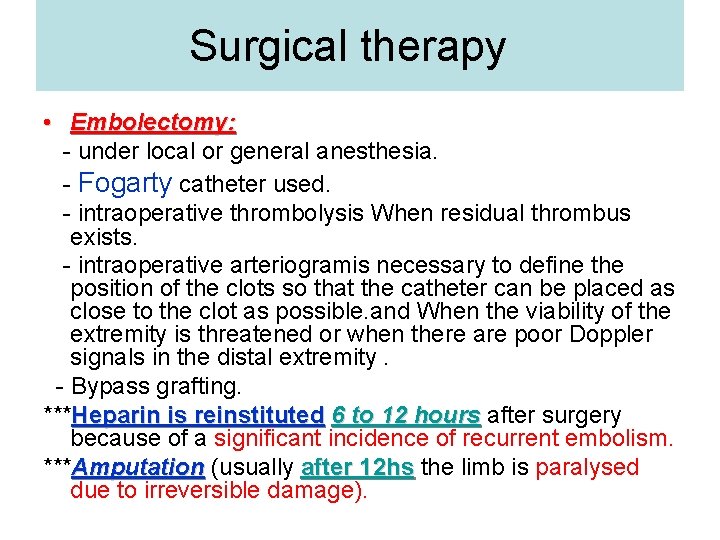 Surgical therapy

• Embolectomy:

- under local or general anesthesia.

- Fogarty catheter used.

- intraoperative thrombolysis When residual thrombus exists.

- intraoperative arteriogramis necessary to define the position of the clots so that the catheter can be placed as close to the clot as possible.and When the viability of the extremity is threatened or when there are poor Doppler signals in the distal extremity .

- Bypass grafting.

***Heparin is reinstituted 6 to 12 hours after surgery because of a significant incidence of recurrent embolism.

***Amputation (usually after 12hs the limb is paralysed due to irreversible damage).